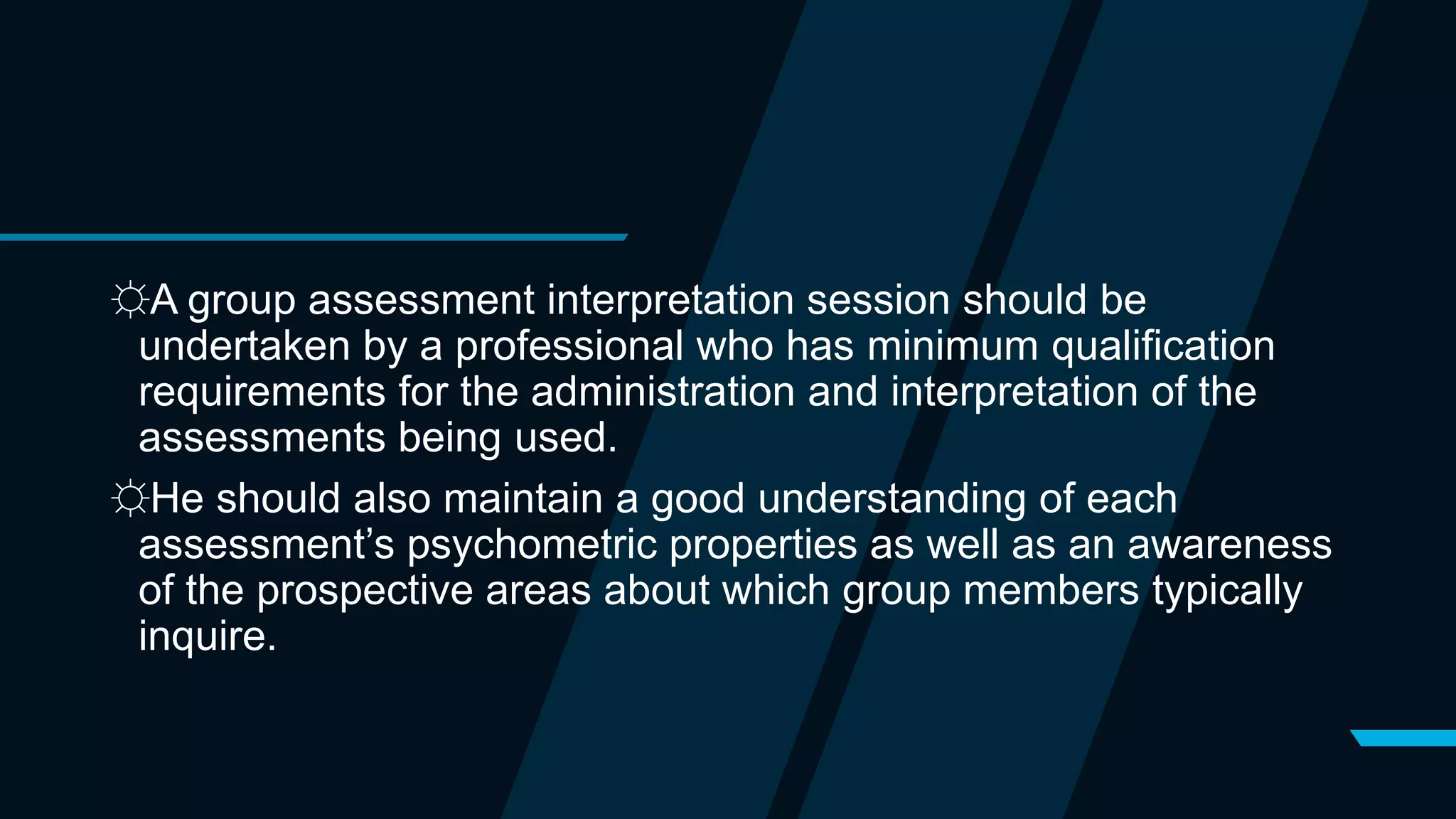 ☼A group assessment interpretation session should be undertaken by a professional who has minimum qualification requirements for the administration and interpretation of the assessments being used.

☼He should also maintain a good understanding of each assessment’s psychometric properties as well as an awareness of the prospective areas about which group members typically inquire.